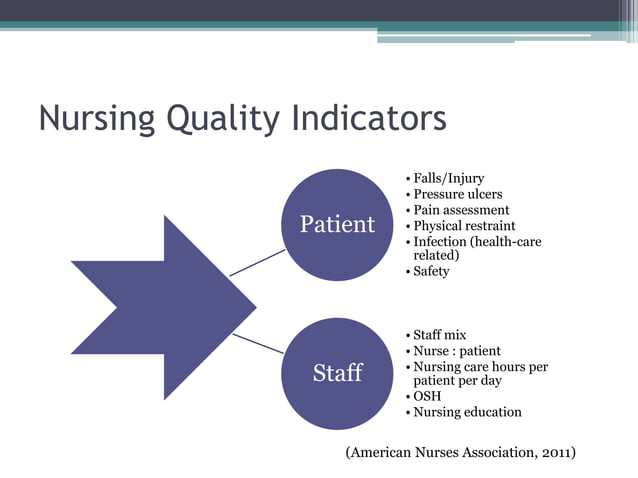 Nursing Quality Indicators

Patient

• Falls/Injury
• Pressure ulcers
• Pain assessment
• Physical restraint
• Infection (health-care related)
• Safety

Staff

• Staff mix
• Nurse : patient
• Nursing care hours per patient per day
• OSH
• Nursing education

(American Nurses Association, 2011)